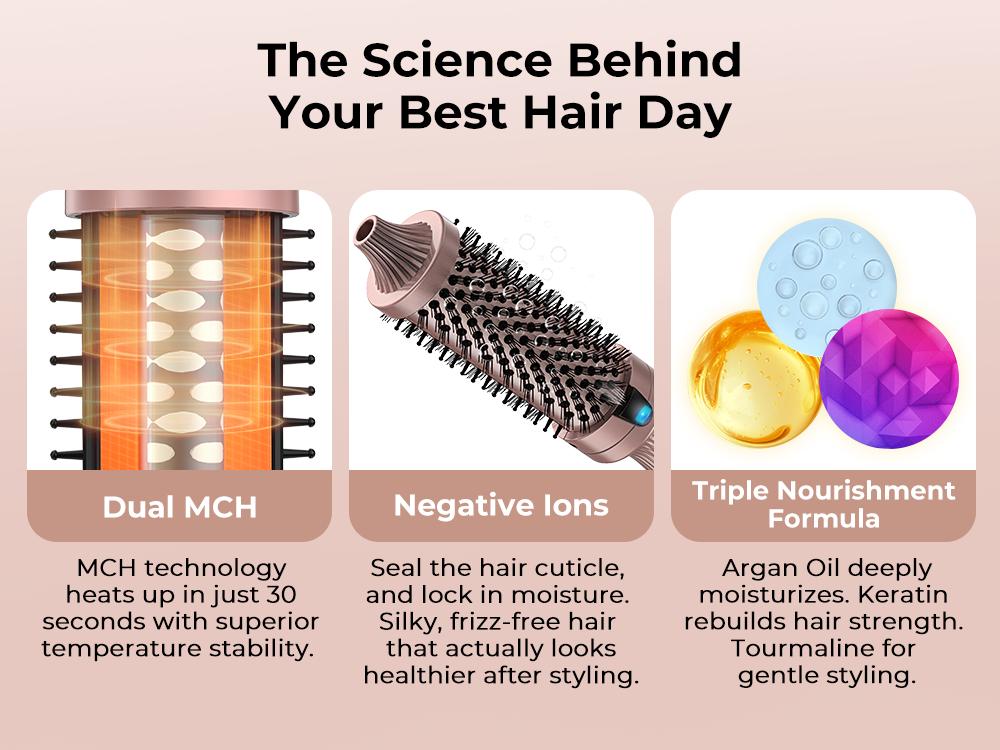 The Science Behind Your Best Hair Day

Dual MCH

MCH technology heats up in just 30 seconds with superior temperature stability.

Negative Ions

Seal the hair cuticle, and lock in moisture. Silky, frizz-free hair that actually looks healthier after styling.

Triple Nourishment Formula

Argan Oil deeply moisturizes. Keratin rebuilds hair strength. Tourmaline for gentle styling.